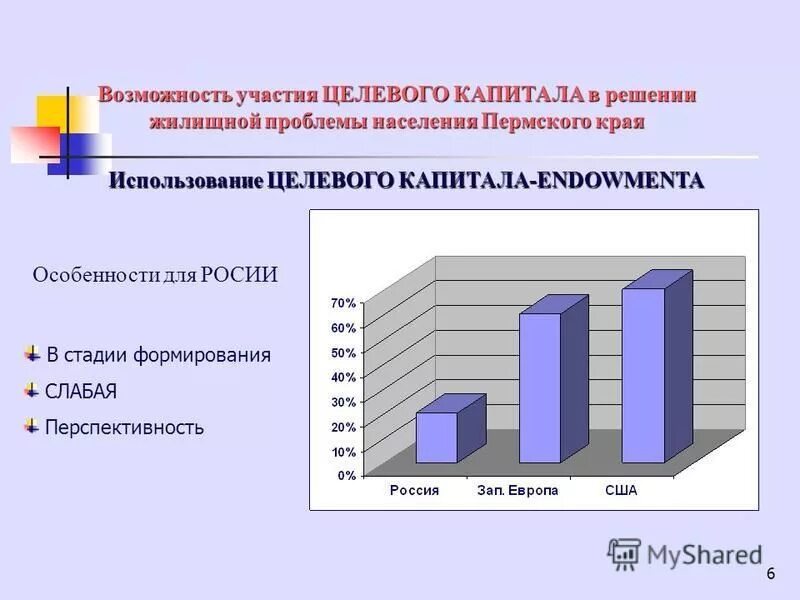 Возможность участия ЦЕЛЕВОГО КАПИТАЛА в решении жилищной проблемы населения Пермского края

Использование ЦЕЛЕВОГО КАПИТАЛА-ENDOWMENTA

Особенности для РОСИИ

В стадии формирования

СЛАБАЯ

Перспективность

70%
60%
50%
40%
30%
20%
10%
0%

Россия
Зап. Европа
США

MyShared

6